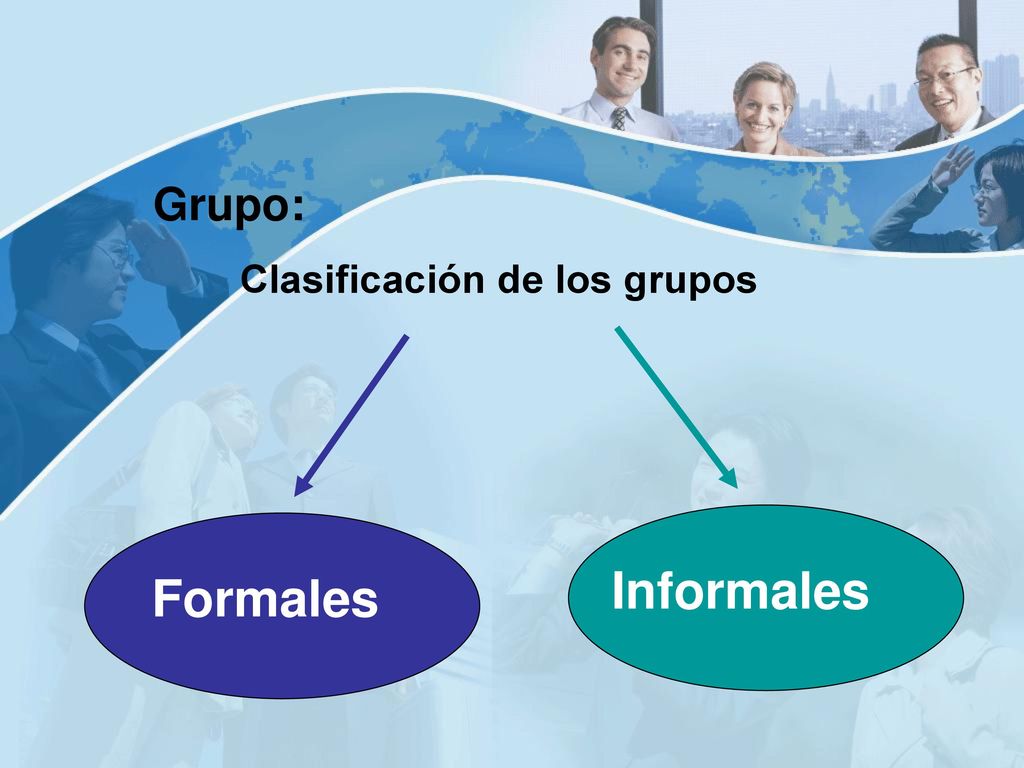 Grupo:

Clasificación de los grupos

Formales

Informales